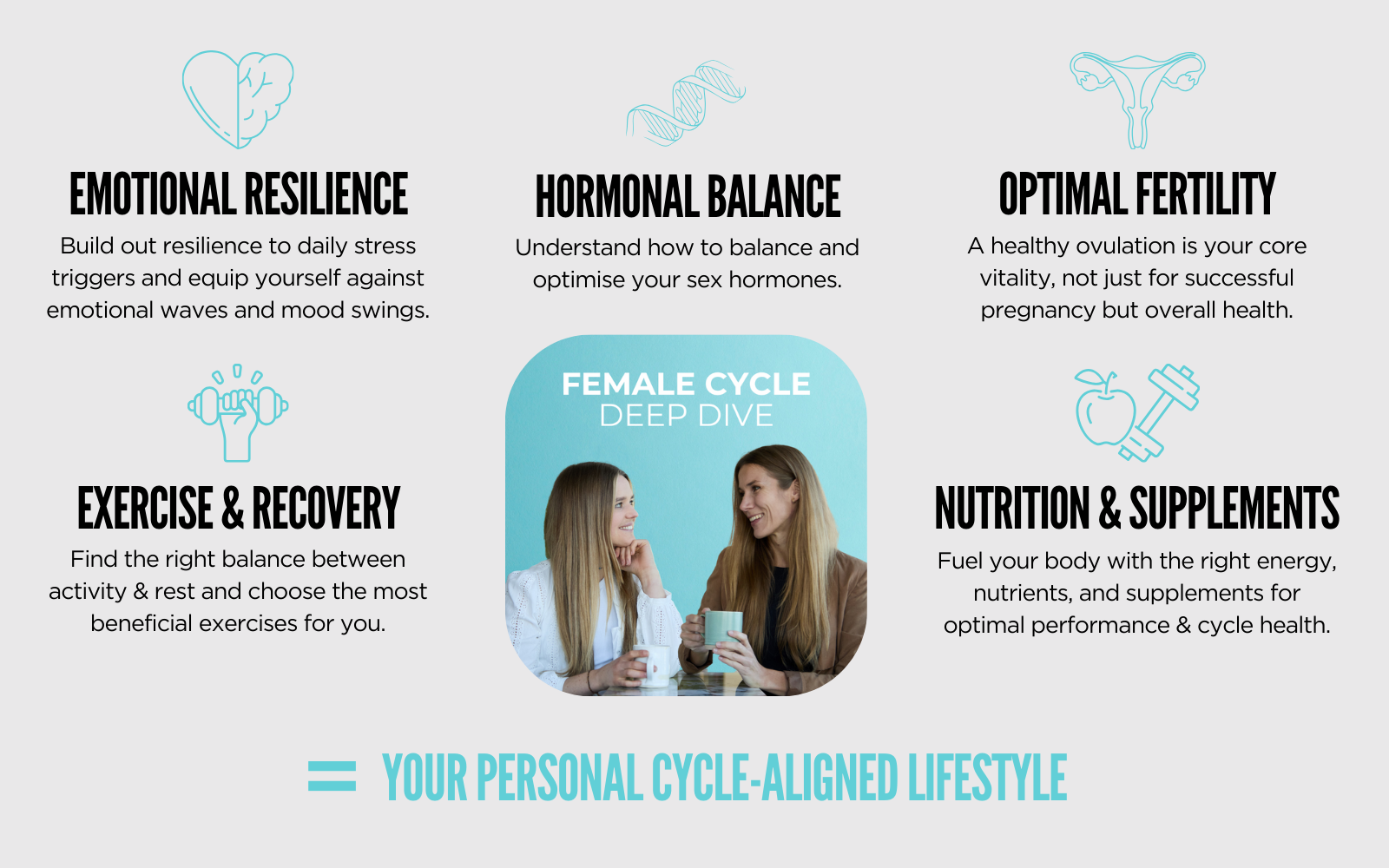 EMOTIONAL RESILIENCE
Build out resilience to daily stress triggers and equip yourself against emotional waves and mood swings.

HORMONAL BALANCE
Understand how to balance and optimise your sex hormones.

OPTIMAL FERTILITY
A healthy ovulation is your core vitality, not just for successful pregnancy but overall health.

EXERCISE & RECOVERY
Find the right balance between activity & rest and choose the most beneficial exercises for you.

FEMALE CYCLE
DEEP DIVE

NUTRITION & SUPPLEMENTS
Fuel your body with the right energy, nutrients, and supplements for optimal performance & cycle health.

= YOUR PERSONAL CYCLE-ALIGNED LIFESTYLE